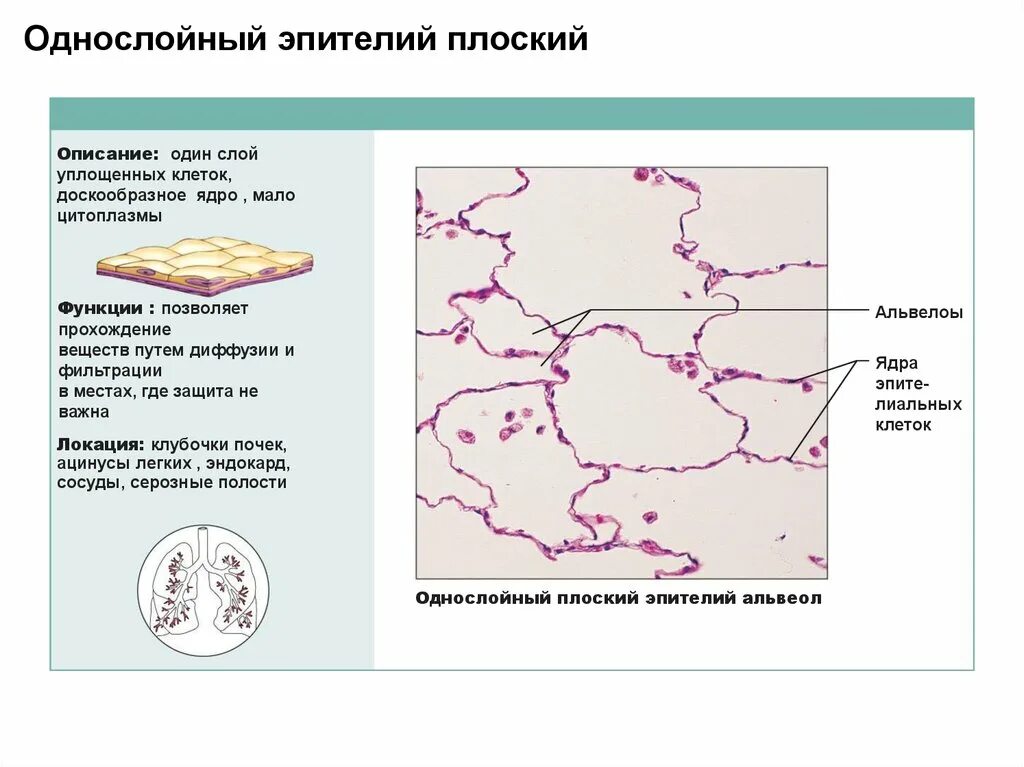 Однослойный эпителий плоский

Описание: один слой уплощенных клеток, доскообразное ядро , мало цитоплазмы

Функции : позволяет прохождение веществ путем диффузии и фильтрации в местах, где защита не важна

Локация: клубочки почек, ацинусы легких , эндокард, сосуды, серозные полости

Альвелоы

Ядра эпителиальных клеток

Однослойный плоский эпителий альвеол